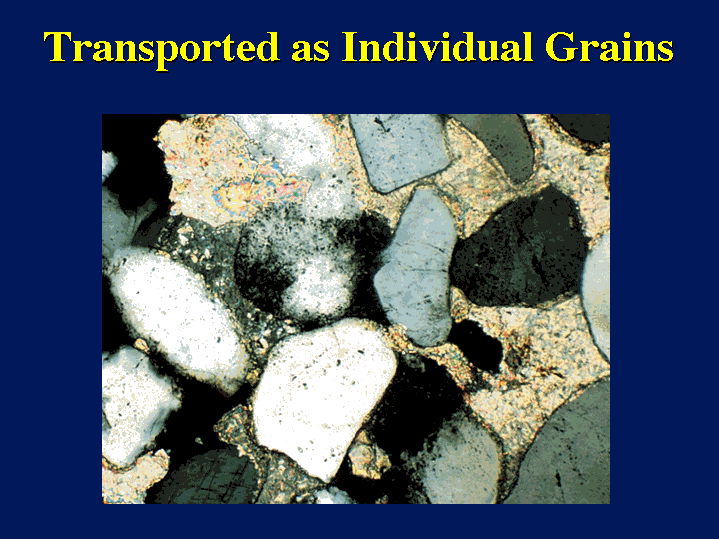 Transported as Individual Grains